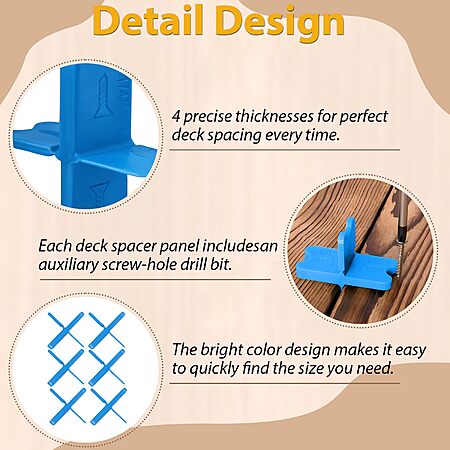 Detail Design

4 precise thicknesses for perfect deck spacing every time.

Each deck spacer panel includesan auxiliary screw-hole drill bit.

The bright color design makes it easy to quickly find the size you need.